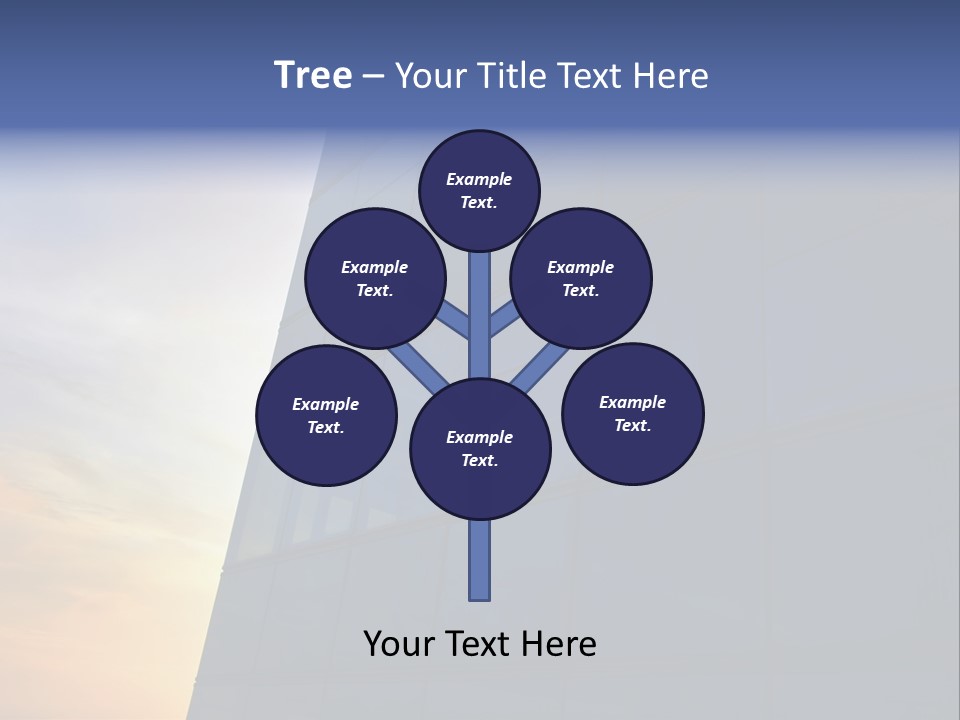 Tree – Your Title Text Here

Example Text.

Example Text.

Example Text.

Example Text.

Example Text.

Example Text.

Your Text Here